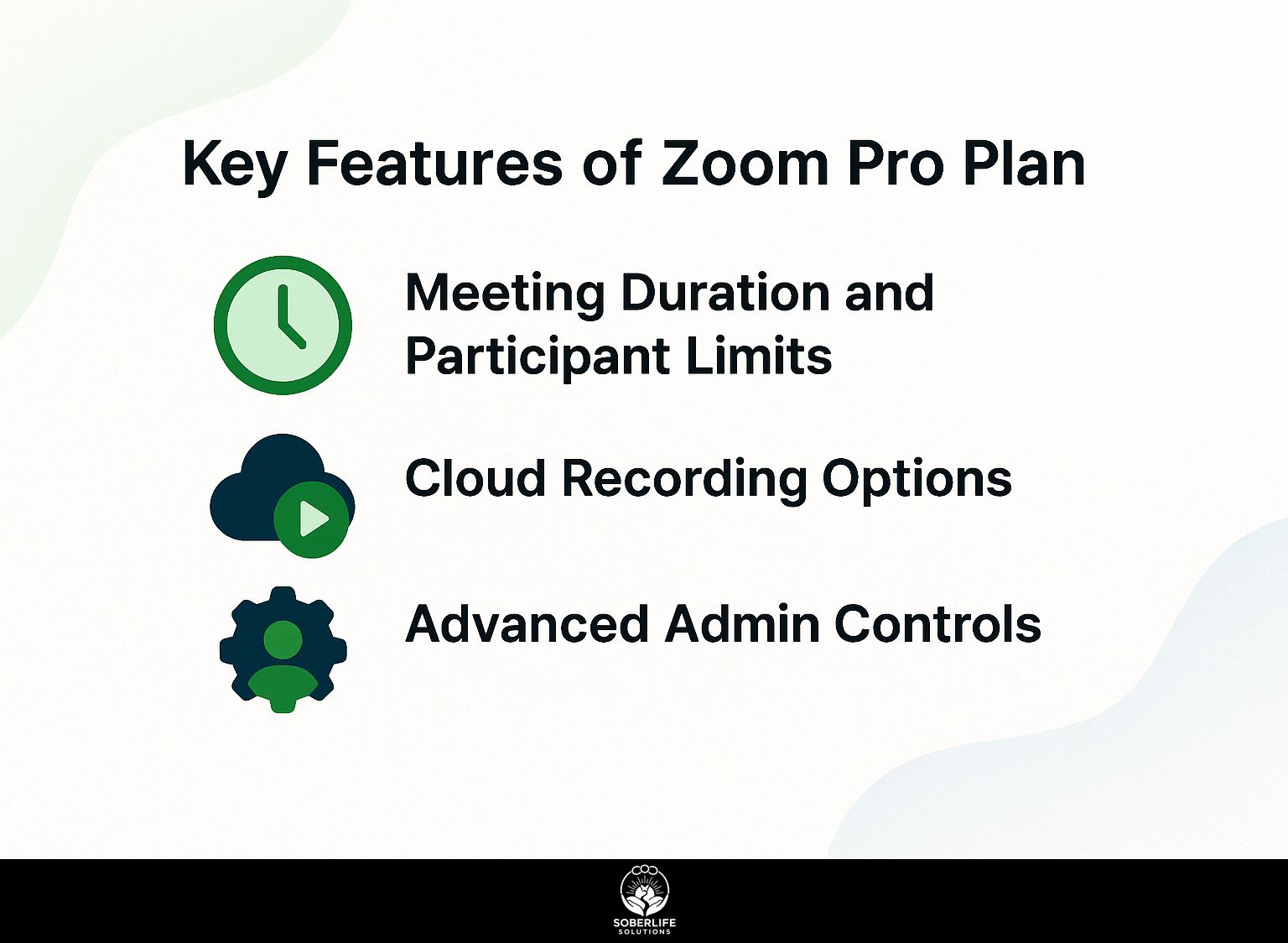 Key Features of Zoom Pro Plan

Meeting Duration and Participant Limits

Cloud Recording Options

Advanced Admin Controls

SOBERLIFE SOLUTIONS